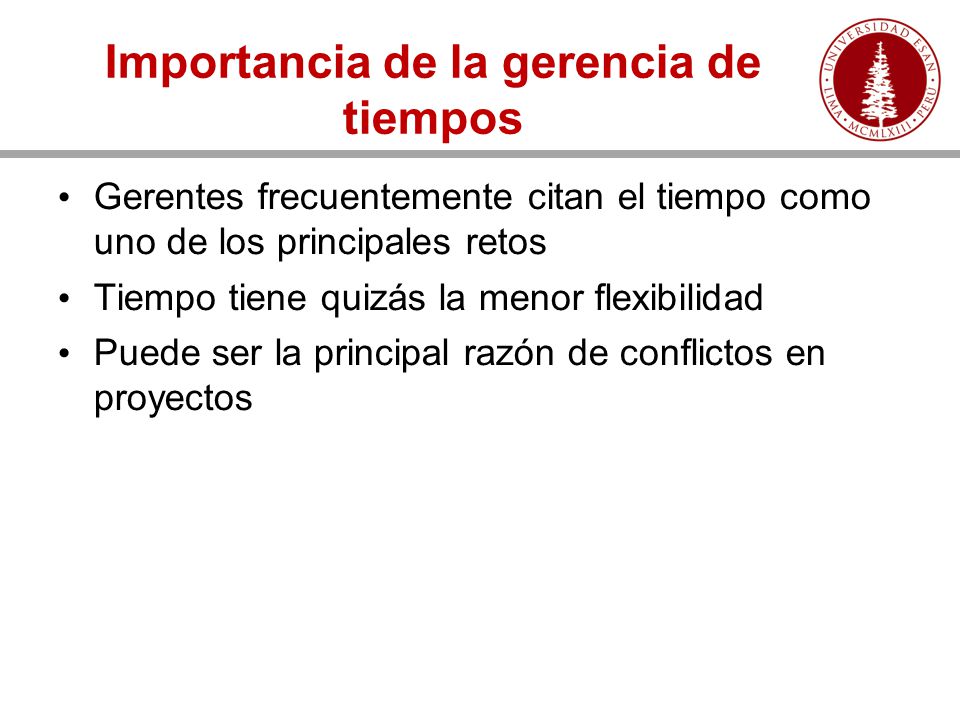 Importancia de la gerencia de tiempos

UNIVERSIDAD ESAN · LIMA · MCMLXIII · PERU

• Gerentes frecuentemente citan el tiempo como uno de los principales retos
• Tiempo tiene quizás la menor flexibilidad
• Puede ser la principal razón de conflictos en proyectos